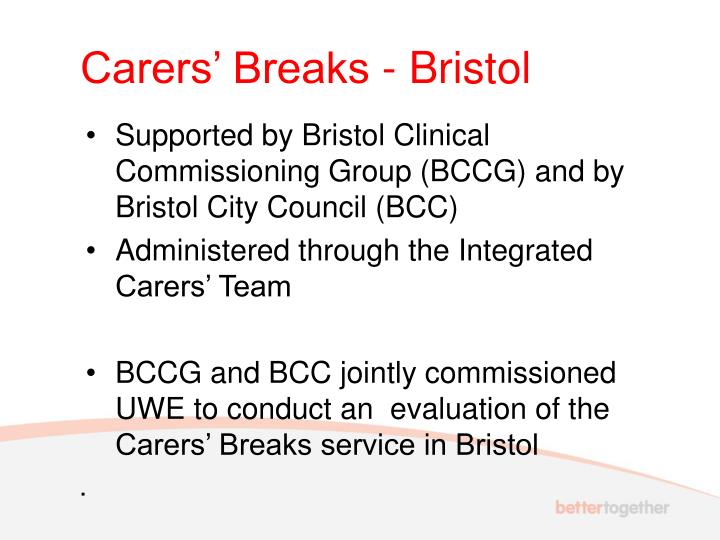 Carers’ Breaks - Bristol

• Supported by Bristol Clinical Commissioning Group (BCCG) and by Bristol City Council (BCC)
• Administered through the Integrated Carers’ Team

• BCCG and BCC jointly commissioned UWE to conduct an evaluation of the Carers’ Breaks service in Bristol

.

bettertogether